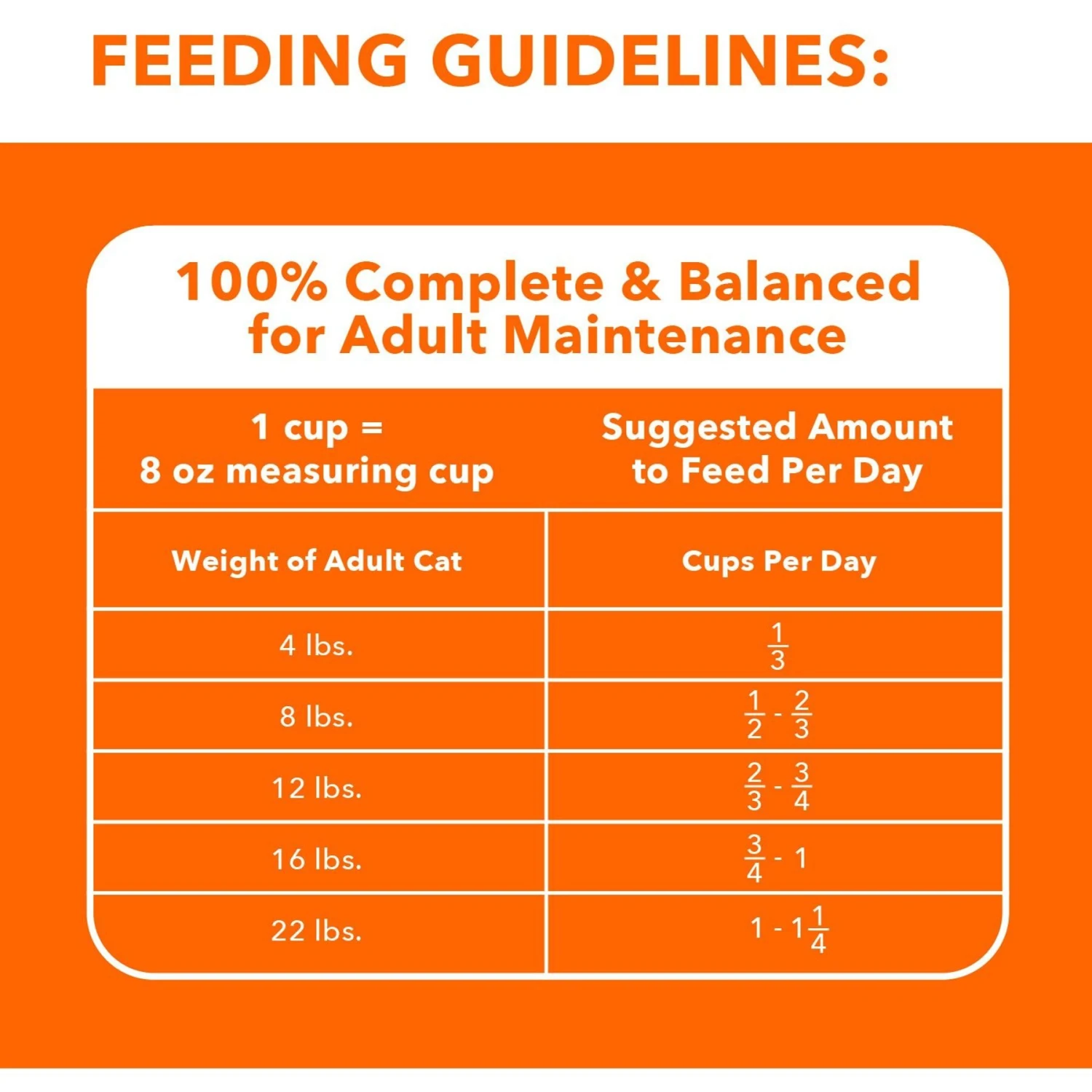 FEEDING GUIDELINES:

100% Complete & Balanced for Adult Maintenance

| 1 cup = 8 oz measuring cup | Suggested Amount to Feed Per Day |
|---|---|
| Weight of Adult Cat | Cups Per Day |
| 4 lbs. | $\frac{1}{3}$ |
| 8 lbs. | $\frac{1}{2}$ - $\frac{2}{3}$ |
| 12 lbs. | $\frac{2}{3}$ - $\frac{3}{4}$ |
| 16 lbs. | $\frac{3}{4}$ - 1 |
| 22 lbs. | 1 - $1\frac{1}{4}$ |